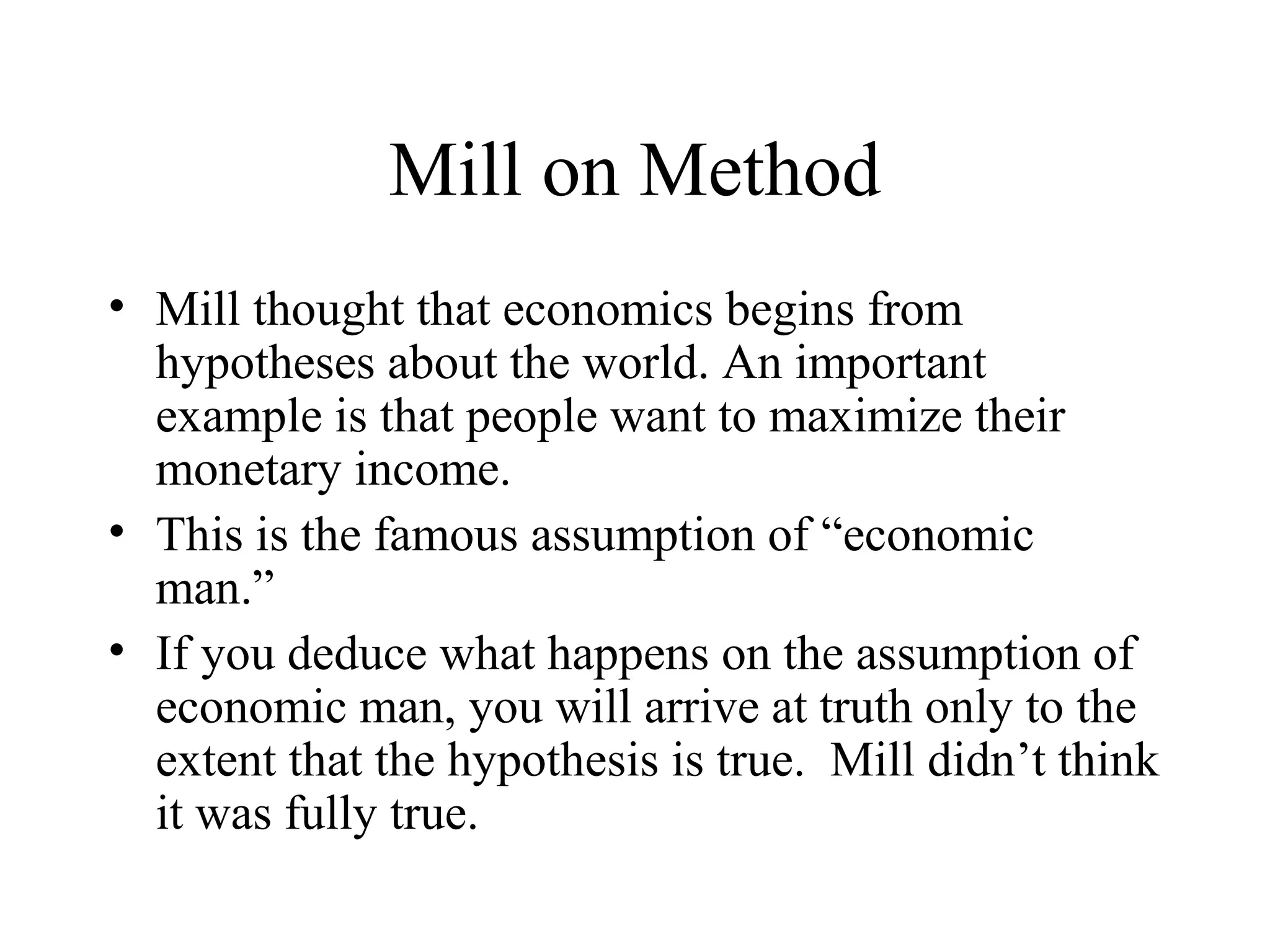 Mill on Method

• Mill thought that economics begins from hypotheses about the world. An important example is that people want to maximize their monetary income.
• This is the famous assumption of “economic man.”
• If you deduce what happens on the assumption of economic man, you will arrive at truth only to the extent that the hypothesis is true. Mill didn’t think it was fully true.